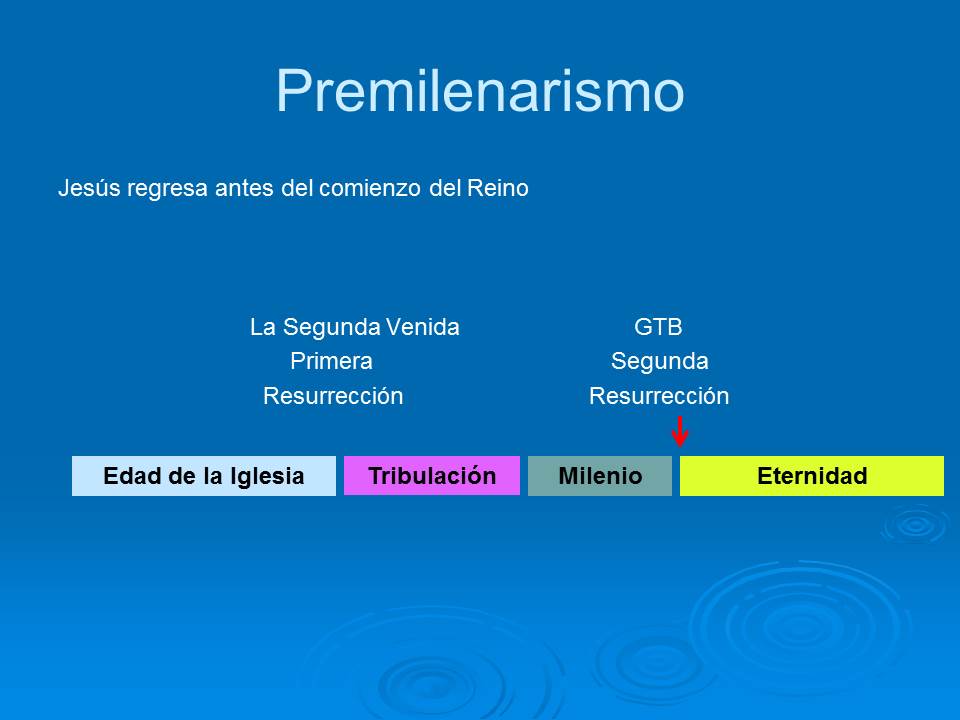 Premilenarismo

Jesús regresa antes del comienzo del Reino

La Segunda Venida
Primera
Resurrección

GTB
Segunda
Resurrección

Edad de la Iglesia
Tribulación
Milenio
Eternidad